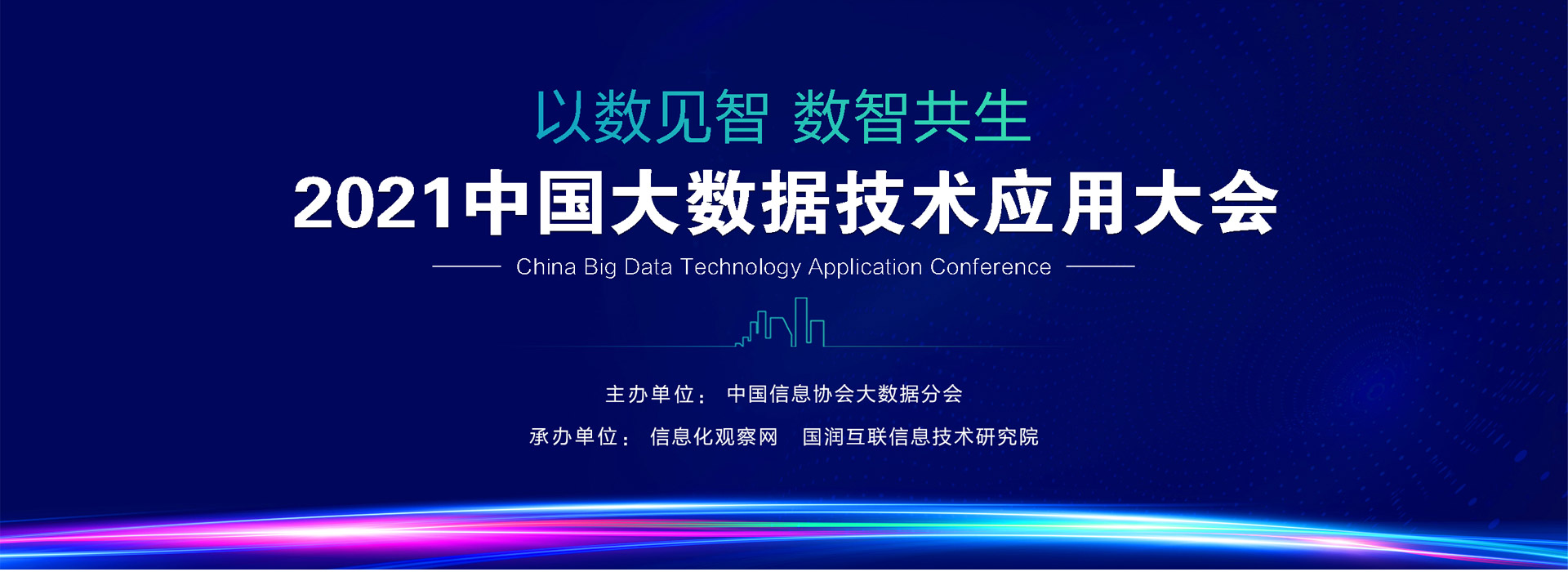 以数见智 数智共生

2021中国大数据技术应用大会

China Big Data Technology Application Conference

主办单位： 中国信息协会大数据分会

承办单位： 信息化观察网 国润互联信息技术研究院